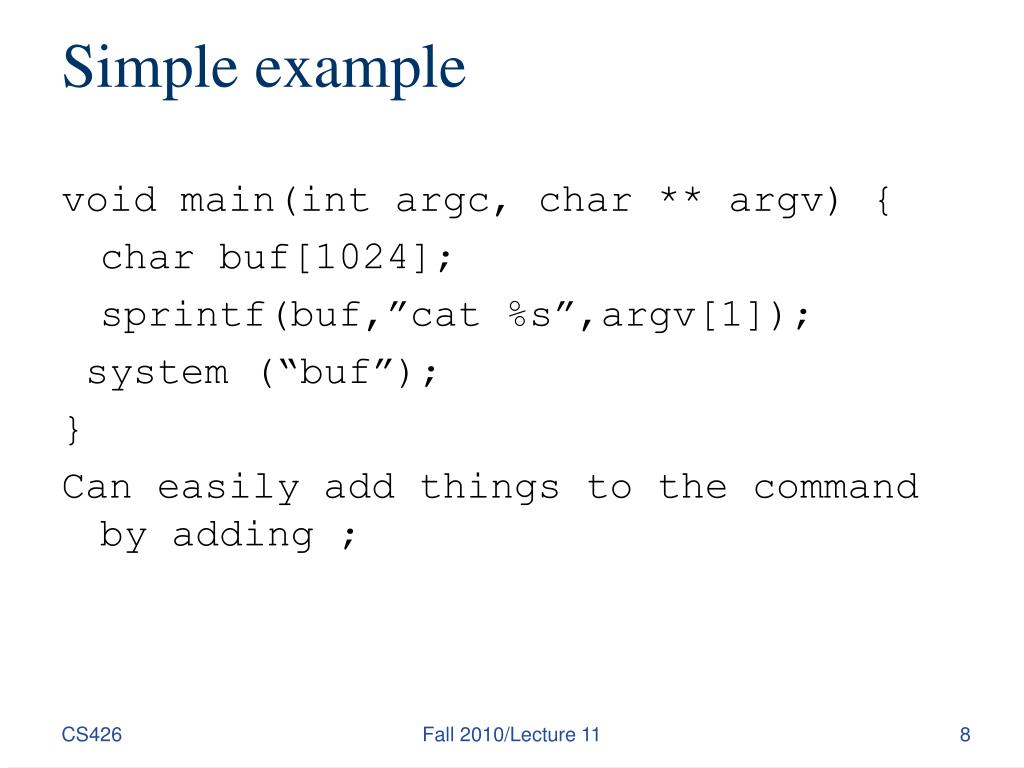 Simple example

void main(int argc, char ** argv) {
char buf[1024];
sprintf(buf,”cat %s”,argv[1]);
system (“buf”);
}

Can easily add things to the command by adding ;

CS426

Fall 2010/Lecture 11

8